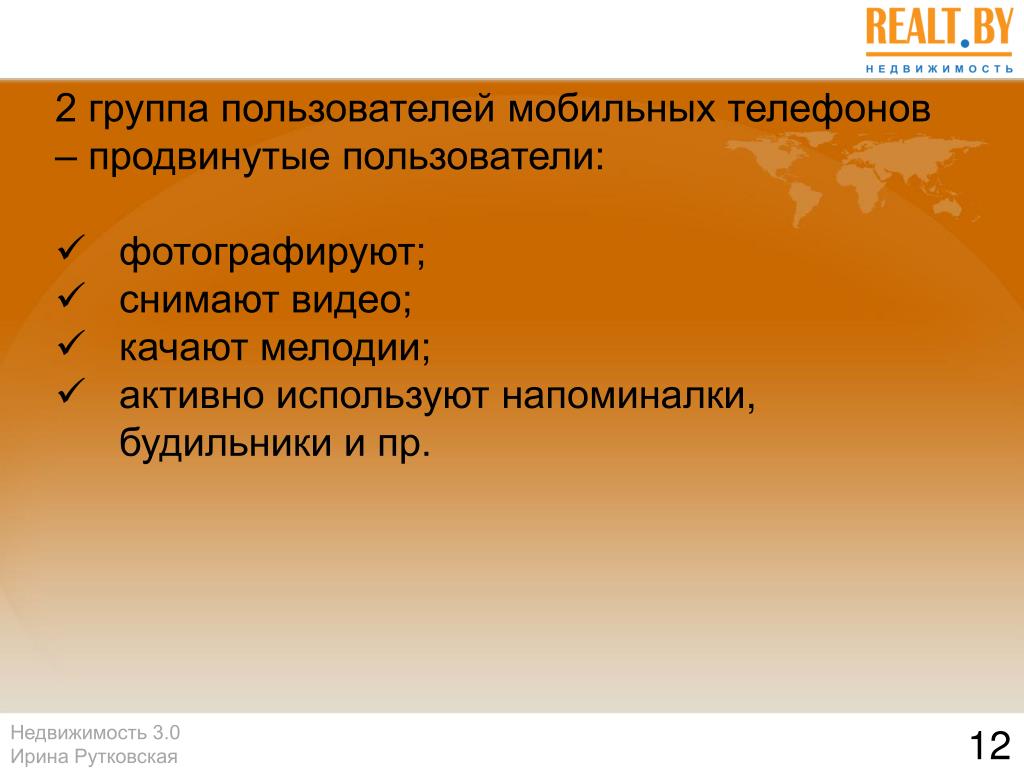 REALT.BY
НЕДВИЖИМОСТЬ

2 группа пользователей мобильных телефонов – продвинутые пользователи:

✓ фотографируют;
✓ снимают видео;
✓ качают мелодии;
✓ активно используют напоминалки, будильники и пр.

Недвижимость 3.0
Ирина Рутковская

12